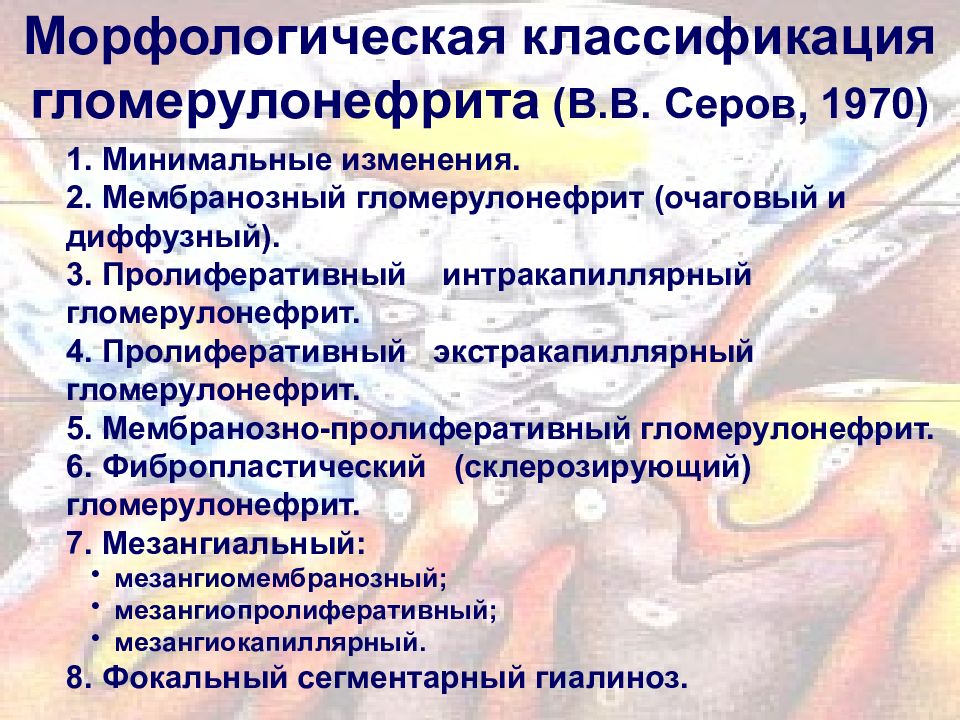 Морфологическая классификация гломерулонефрита (В.В. Серов, 1970)

1. Минимальные изменения.
2. Мембранозный гломерулонефрит (очаговый и диффузный).
3. Пролиферативный интракапиллярный гломерулонефрит.
4. Пролиферативный экстракапиллярный гломерулонефрит.
5. Мембранозно-пролиферативный гломерулонефрит.
6. Фибропластический (склерозирующий) гломерулонефрит.
7. Мезангиальный:
• мезангиомембранозный;
• мезангиопролиферативный;
• мезангиокапиллярный.
8. Фокальный сегментарный гиалиноз.